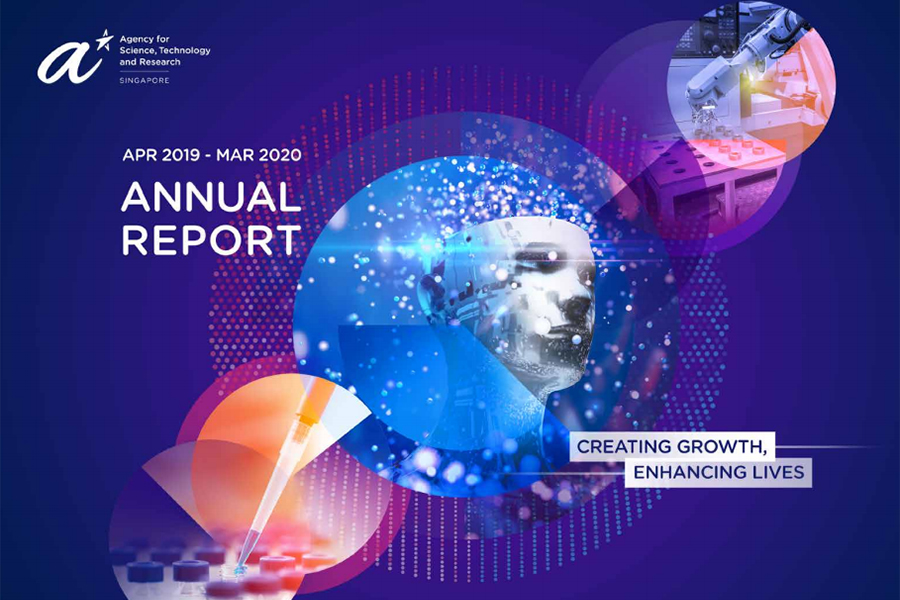 a*
Agency for Science, Technology and Research
SINGAPORE

APR 2019 - MAR 2020
ANNUAL REPORT

CREATING GROWTH,
ENHANCING LIVES